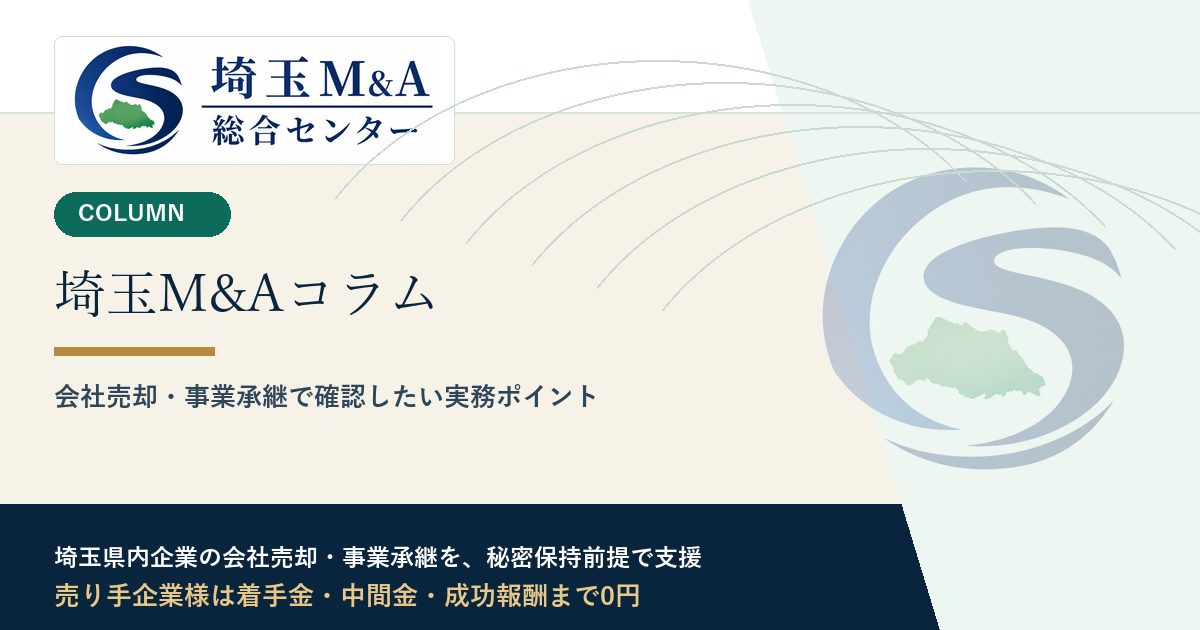 埼玉M&A
総合センター

COLUMN

埼玉M&Aコラム

会社売却・事業承継で確認したい実務ポイント

埼玉県内企業の会社売却・事業承継を、秘密保持前提で支援
売り手企業様は着手金・中間金・成功報酬まで0円